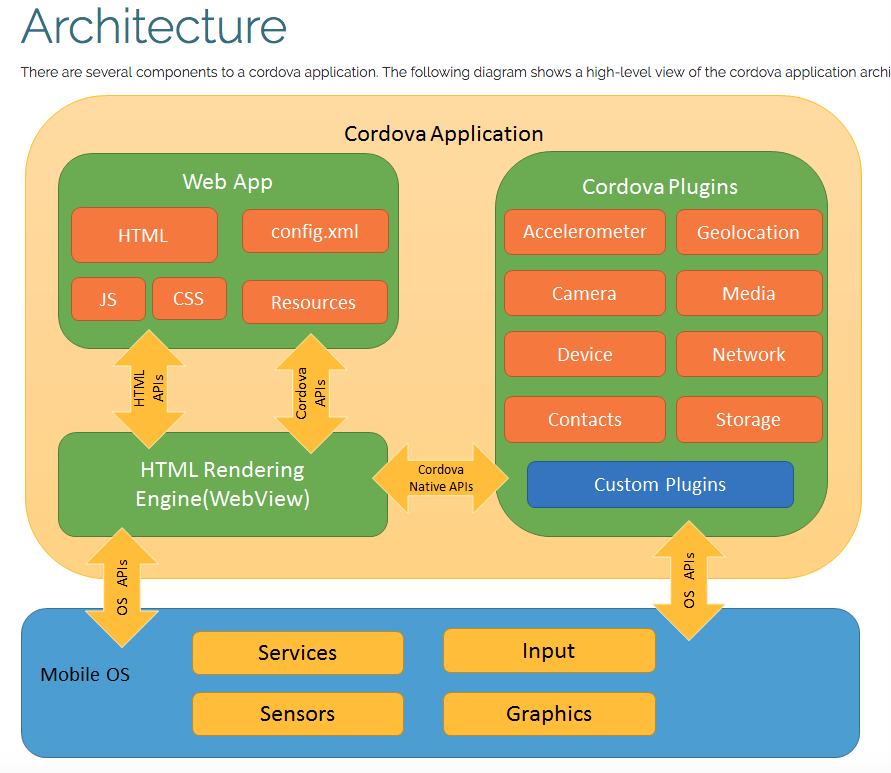 Architecture

There are several components to a cordova application. The following diagram shows a high-level view of the cordova application archi

Cordova Application

Web App

HTML

config.xml

JS

CSS

Resources

HTML APIs

Cordova APIs

HTML Rendering Engine(WebView)

Cordova Native APIs

Cordova Plugins

Accelerometer

Geolocation

Camera

Media

Device

Network

Contacts

Storage

Custom Plugins

OS APIs

OS APIs

Mobile OS

Services

Input

Sensors

Graphics